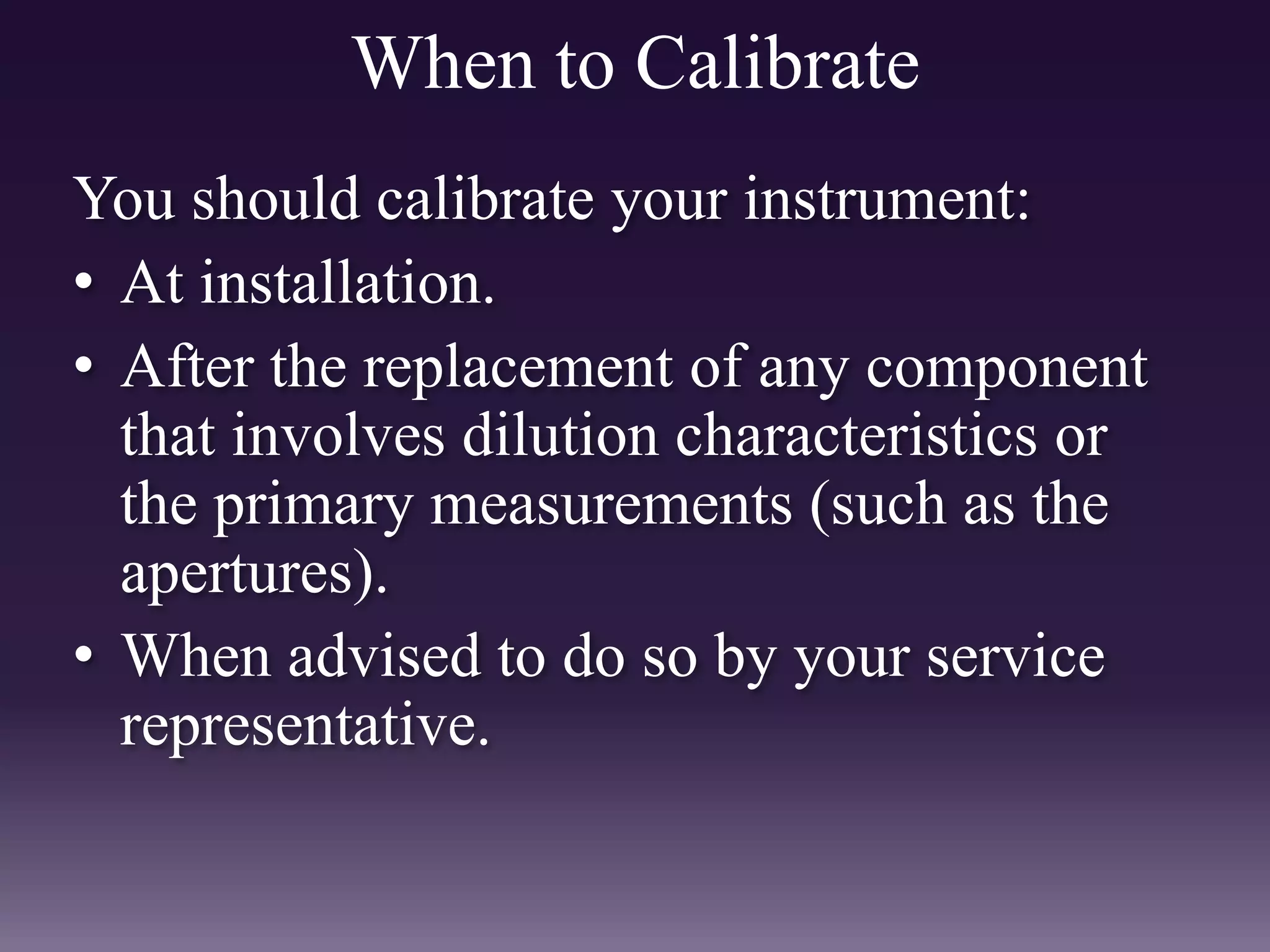 When to Calibrate

You should calibrate your instrument:

• At installation.
• After the replacement of any component that involves dilution characteristics or the primary measurements (such as the apertures).
• When advised to do so by your service representative.